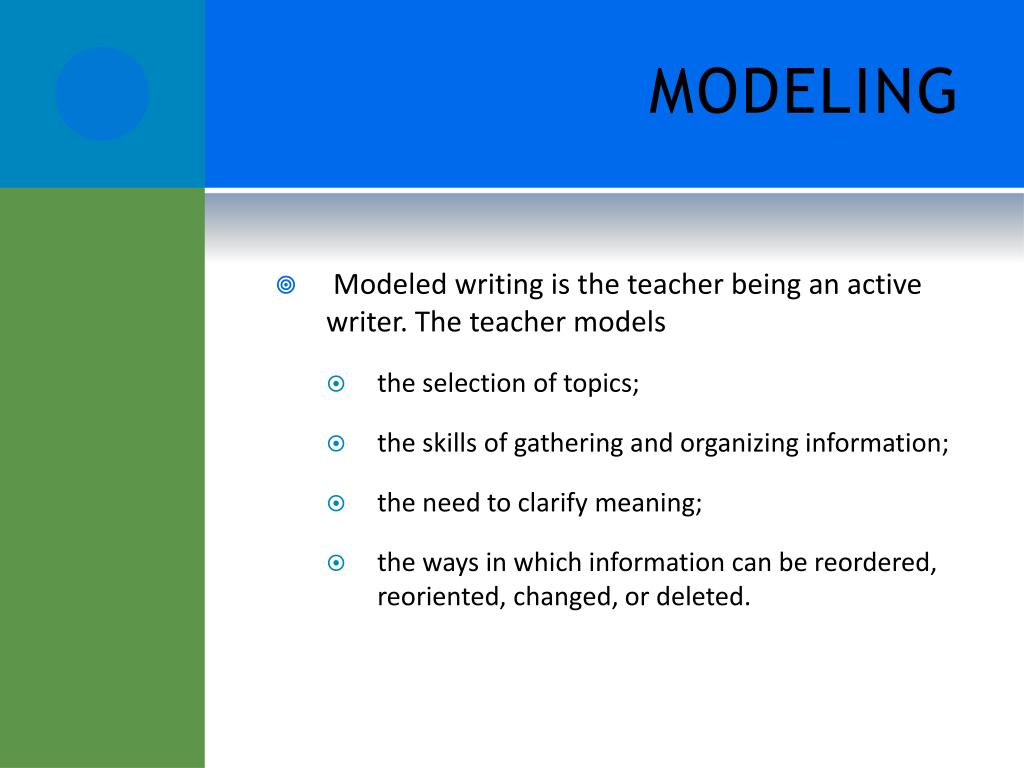 MODELING

Modeled writing is the teacher being an active writer. The teacher models

the selection of topics;

the skills of gathering and organizing information;

the need to clarify meaning;

the ways in which information can be reordered, reoriented, changed, or deleted.